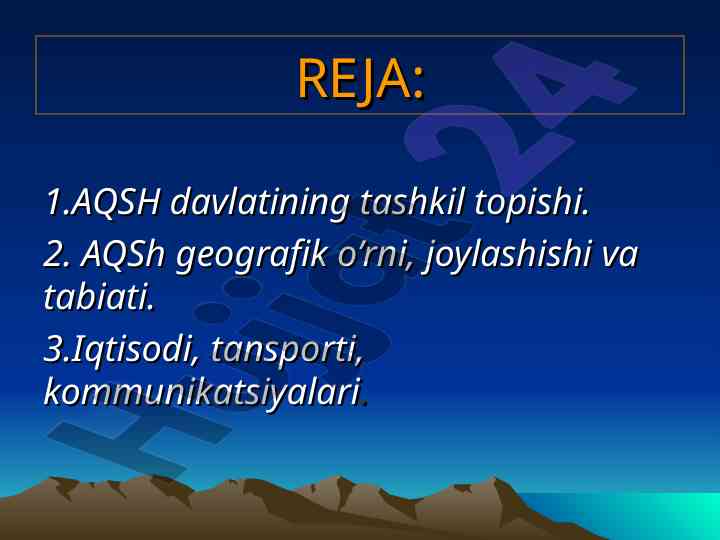 REJA:

1.AQSH davlatining tashkil topishi.

2. AQSh geografik o’rni, joylashishi va tabiati.

3.Iqtisodi, tansporti, kommunikatsiyalari.

Hujjat24